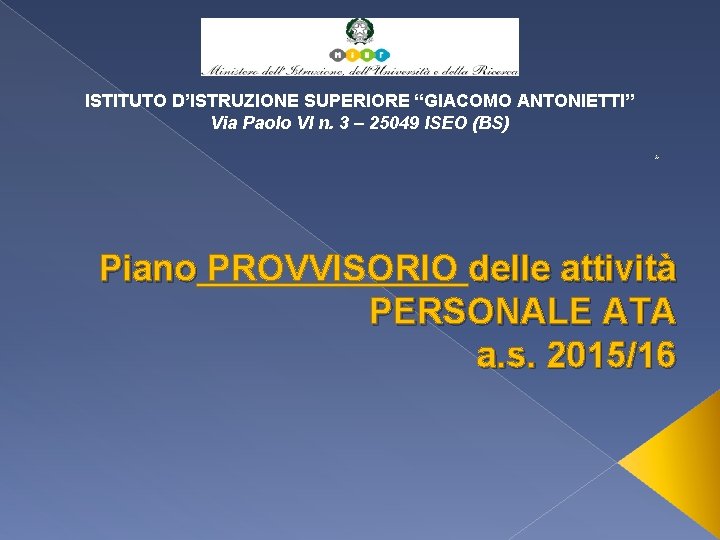 MIUR
Ministero dell'Istruzione, dell'Università e della Ricerca

ISTITUTO D'ISTRUZIONE SUPERIORE "GIACOMO ANTONIETTI"
Via Paolo VI n. 3 – 25049 ISEO (BS)

Piano PROVVISORIO delle attività
PERSONALE ATA
a.s. 2015/16